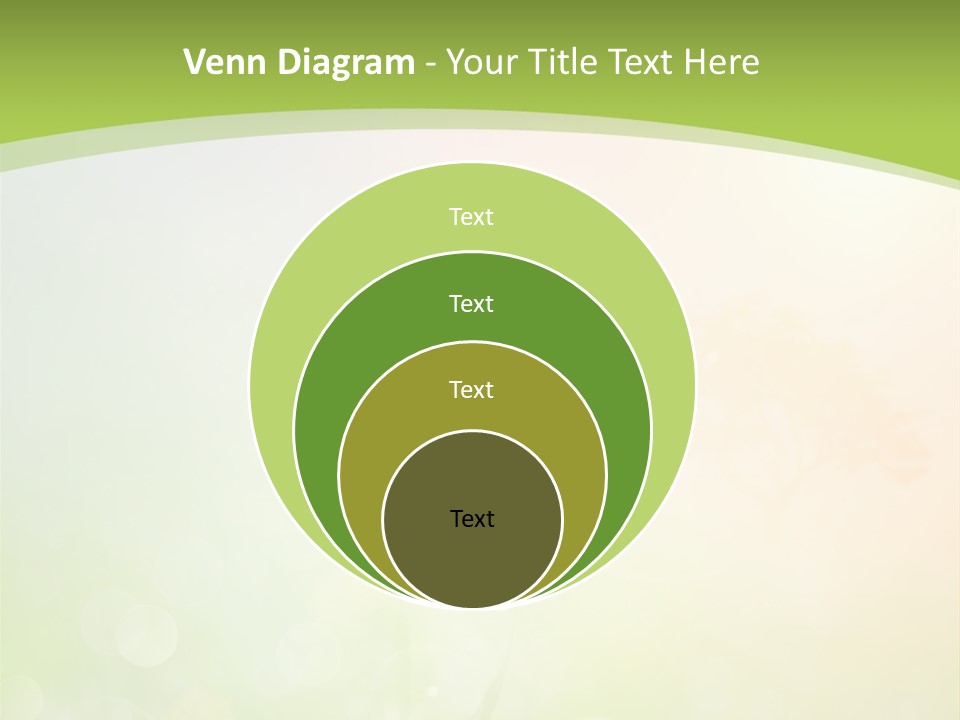 Venn Diagram - Your Title Text Here

Text

Text

Text

Text